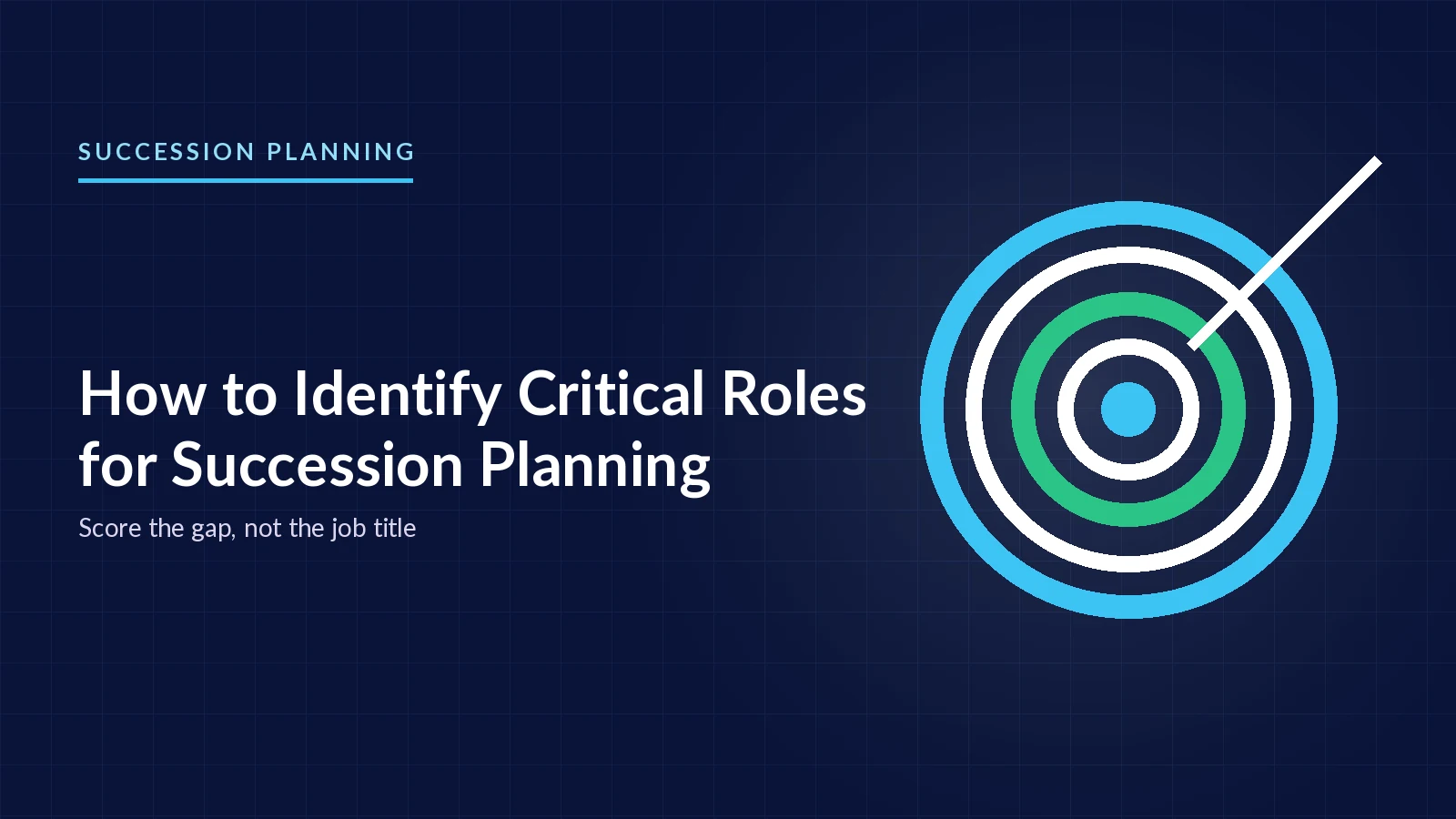 SUCCESSION PLANNING

How to Identify Critical Roles for Succession Planning

Score the gap, not the job title